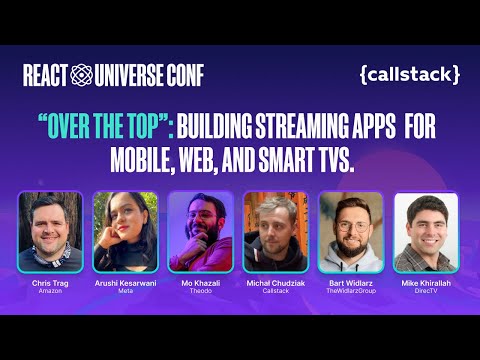 REACT UNIVERSE CONF

{callstack}

"OVER THE TOP": BUILDING STREAMING APPS FOR MOBILE, WEB, AND SMART TVS.

Chris Trag
Amazon

Arushi Kesarwani
Meta

Mo Khazali
Theodo

Michał Chudziak
Callstack

Bart Widlarz
TheWidlarzGroup

Mike Khirallah
DirecTV